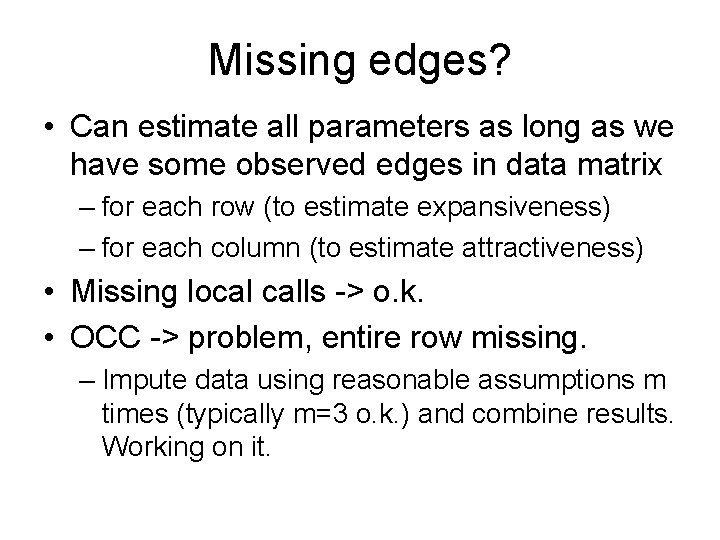 Missing edges?

• Can estimate all parameters as long as we have some observed edges in data matrix
– for each row (to estimate expansiveness)
– for each column (to estimate attractiveness)
• Missing local calls -> o.k.
• OCC -> problem, entire row missing.
– Impute data using reasonable assumptions m times (typically m=3 o.k.) and combine results. Working on it.